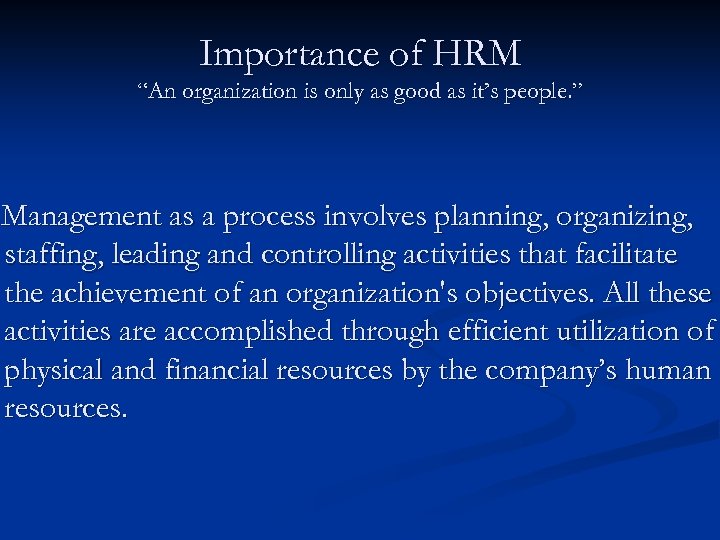 Importance of HRM
“An organization is only as good as it’s people.”

Management as a process involves planning, organizing, staffing, leading and controlling activities that facilitate the achievement of an organization's objectives. All these activities are accomplished through efficient utilization of physical and financial resources by the company’s human resources.